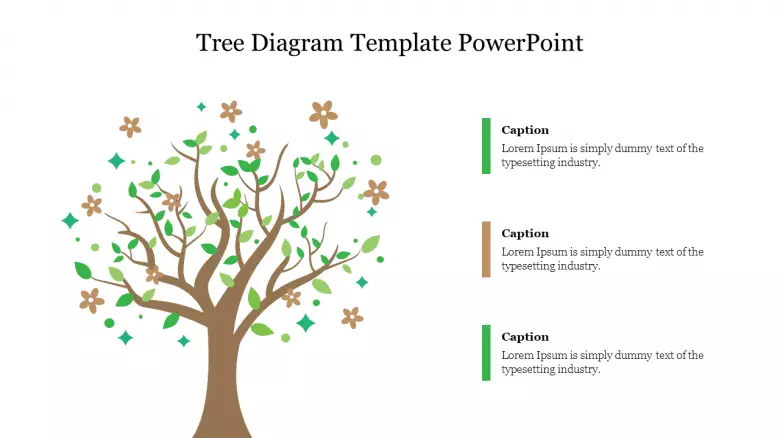 Tree Diagram Template PowerPoint

Caption
Lorem Ipsum is simply dummy text of the typesetting industry.

Caption
Lorem Ipsum is simply dummy text of the typesetting industry.

Caption
Lorem Ipsum is simply dummy text of the typesetting industry.